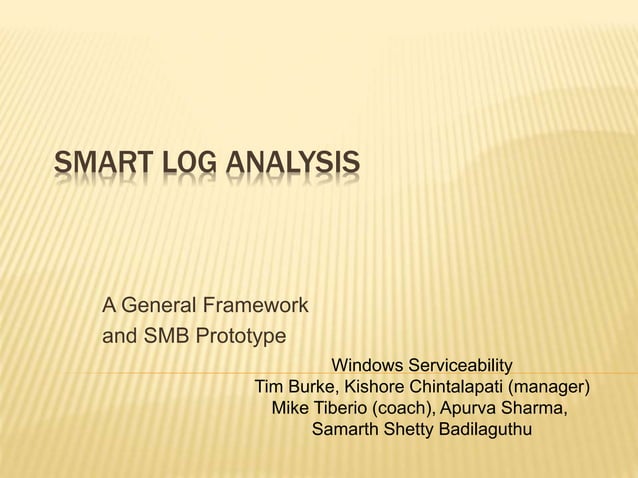 SMART LOG ANALYSIS

A General Framework
and SMB Prototype

Windows Serviceability
Tim Burke, Kishore Chintalapati (manager)
Mike Tiberio (coach), Apurva Sharma,
Samarth Shetty Badilaguthu